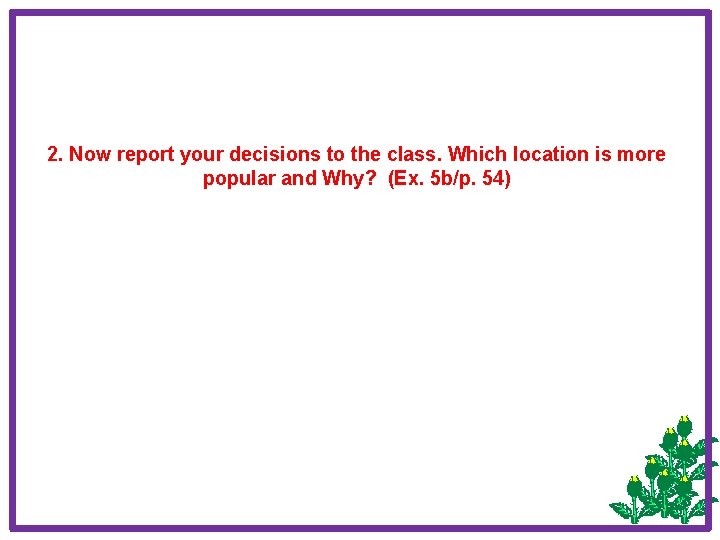 2. Now report your decisions to the class. Which location is more popular and Why?  (Ex. 5b/p. 54)